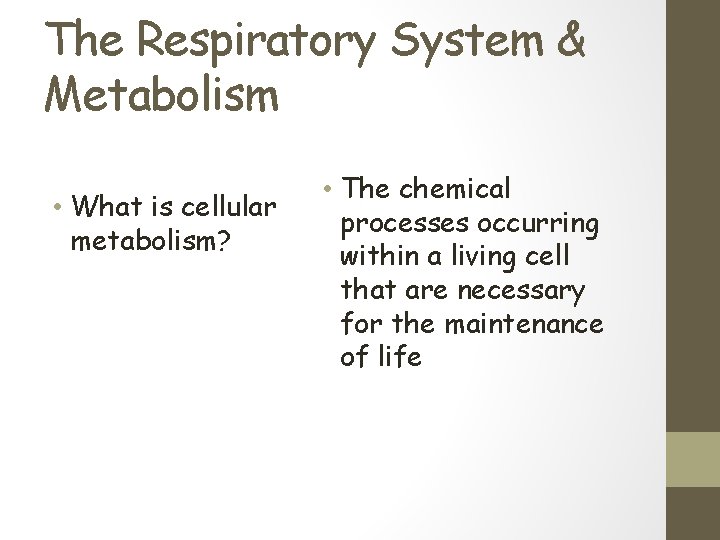 The Respiratory System & Metabolism

• What is cellular metabolism?

• The chemical processes occurring within a living cell that are necessary for the maintenance of life